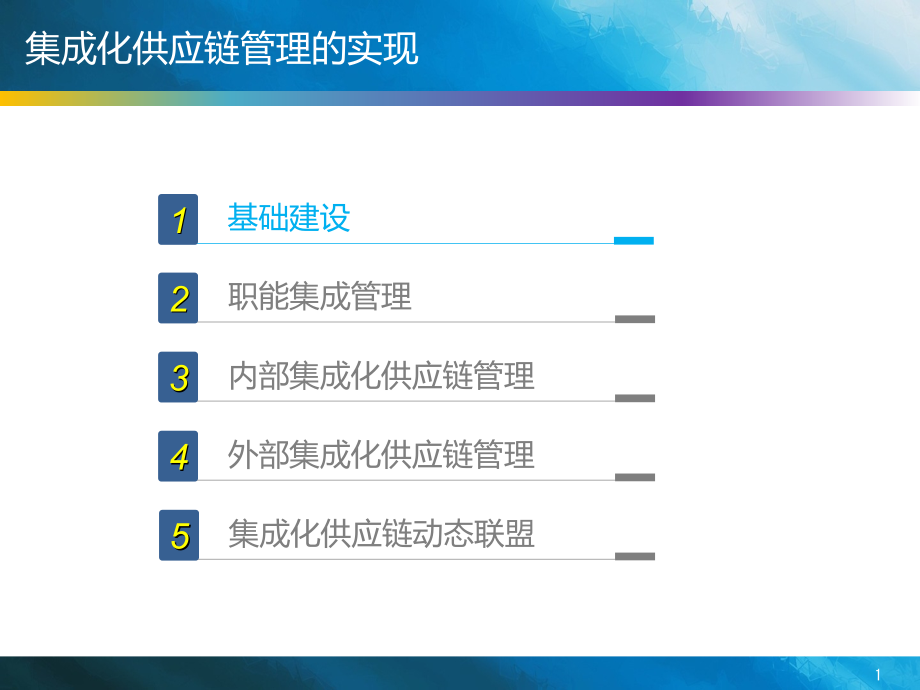 集成化供应链管理的实现

1 基础建设

2 职能集成管理

3 内部集成化供应链管理

4 外部集成化供应链管理

5 集成化供应链动态联盟

1